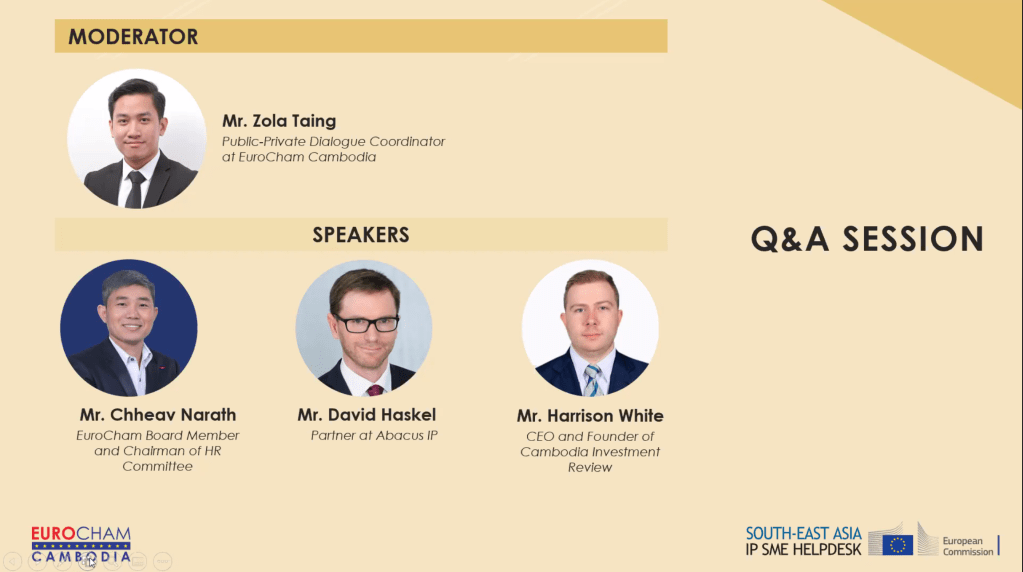 MODERATOR

Mr. Zola Taing
Public-Private Dialogue Coordinator at EuroCham Cambodia

SPEAKERS

Mr. Chheav Narath
EuroCham Board Member and Chairman of HR Committee

Mr. David Haskel
Partner at Abacus IP

Mr. Harrison White
CEO and Founder of Cambodia Investment Review

Q&A SESSION

EUROCHAM
CAMBODIA

SOUTH-EAST ASIA
IP SME HELPDESK

European Commission